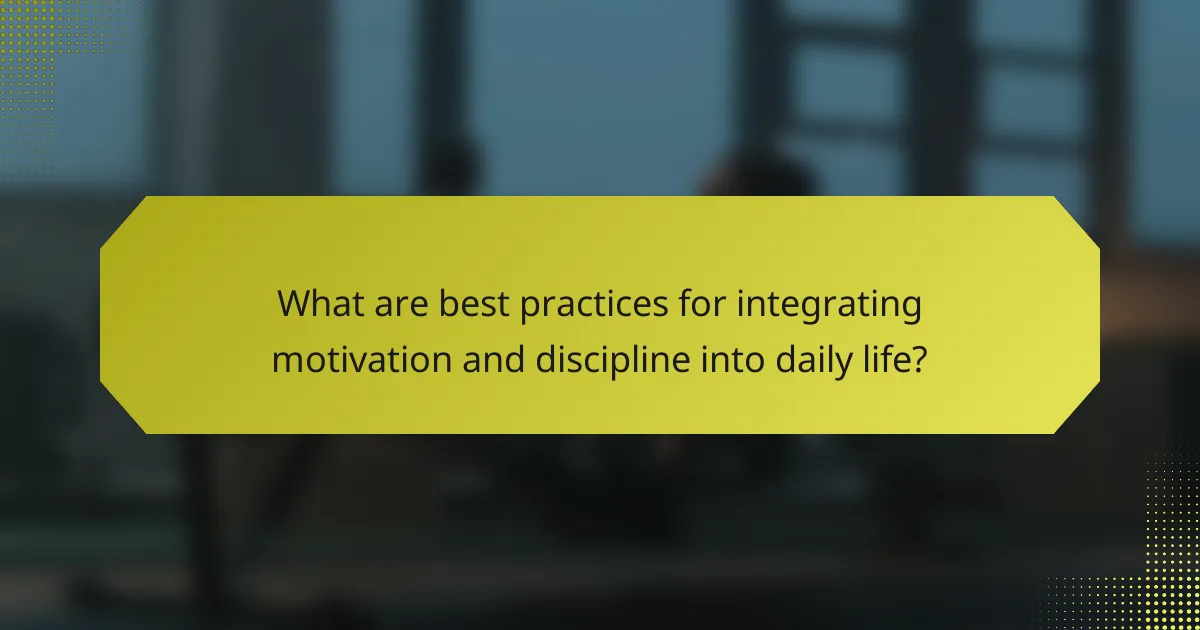 What are best practices for integrating motivation and discipline into daily life?